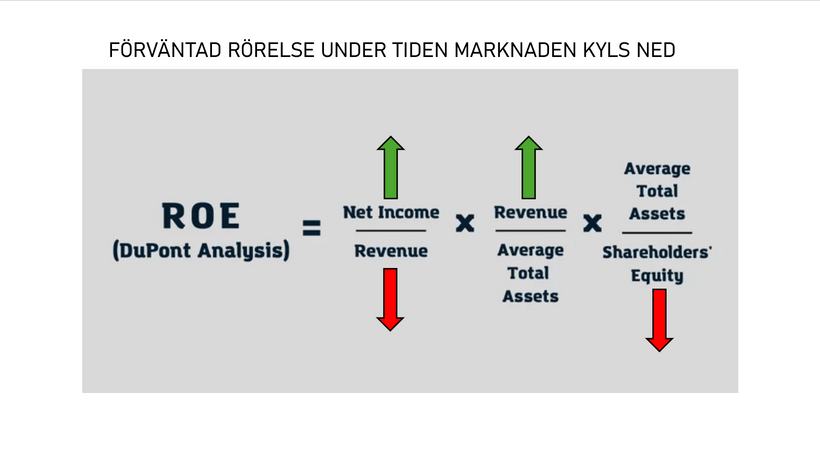 FÖRVÄNTAD RÖRELSE UNDER TIDEN MARKNADEN KYLS NED

ROE
(DuPont Analysis)

$= \frac{\text{Net Income}}{\text{Revenue}} \times \frac{\text{Revenue}}{\text{Average Total Assets}} \times \frac{\text{Average Total Assets}}{\text{Shareholders' Equity}}$